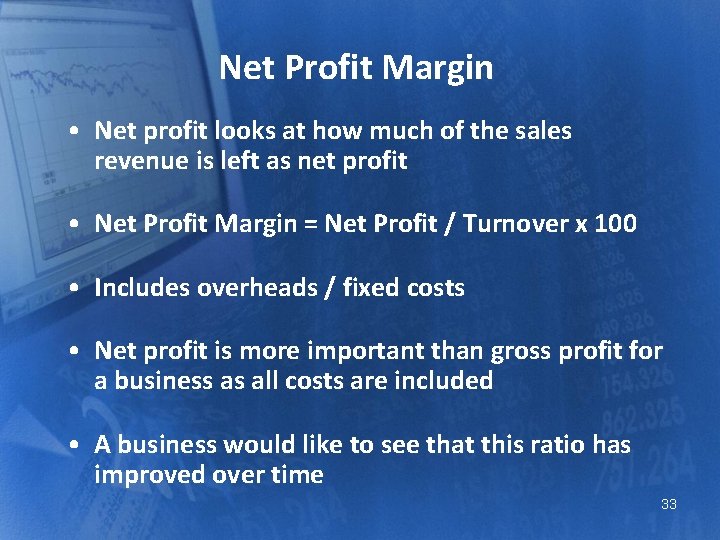 Net Profit Margin

• Net profit looks at how much of the sales revenue is left as net profit

• Net Profit Margin = Net Profit / Turnover x 100

• Includes overheads / fixed costs

• Net profit is more important than gross profit for a business as all costs are included

• A business would like to see that this ratio has improved over time

33